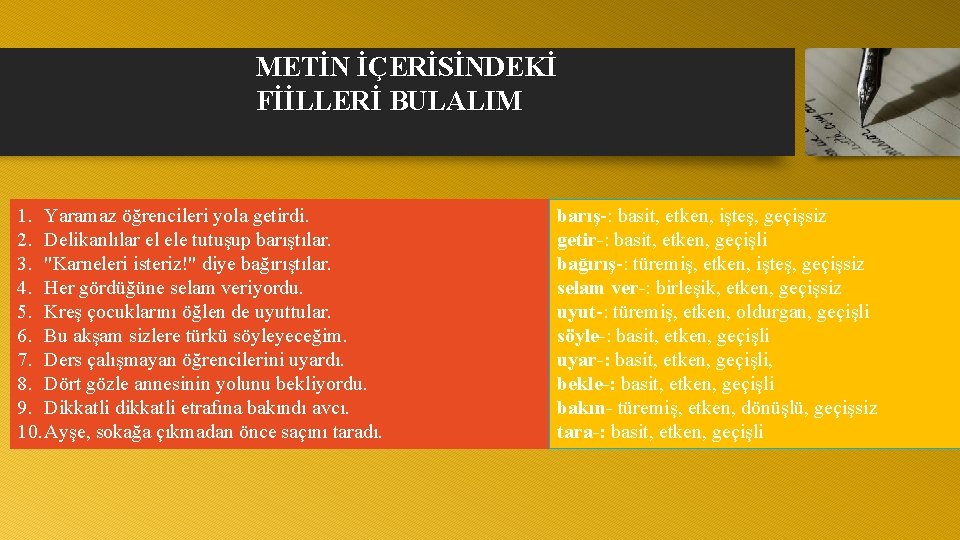 METİN İÇERİSİNDEKİ FİİLLERİ BULALIM

1. Yaramaz öğrencileri yola getirdi.
2. Delikanlılar el ele tutuşup barıştılar.
3. "Karneleri isteriz!" diye bağırıştılar.
4. Her gördüğüne selam veriyordu.
5. Kreş çocuklarını öğlen de uyuttular.
6. Bu akşam sizlere türkü söyleyeceğim.
7. Ders çalışmayan öğrencilerini uyardı.
8. Dört gözle annesinin yolunu bekliyordu.
9. Dikkatli dikkatli etrafına bakındı avcı.
10. Ayşe, sokağa çıkmadan önce saçını taradı.

barış-: basit, etken, işteş, geçişsiz
getir-: basit, etken, geçişli
bağırış-: türemiş, etken, işteş, geçişsiz
selam ver-: birleşik, etken, geçişsiz
uyut-: türemiş, etken, oldurgan, geçişli
söyle-: basit, etken, geçişli
uyar-: basit, etken, geçişli,
bekle-: basit, etken, geçişli
bakın- türemiş, etken, dönüşlü, geçişsiz
tara-: basit, etken, geçişli